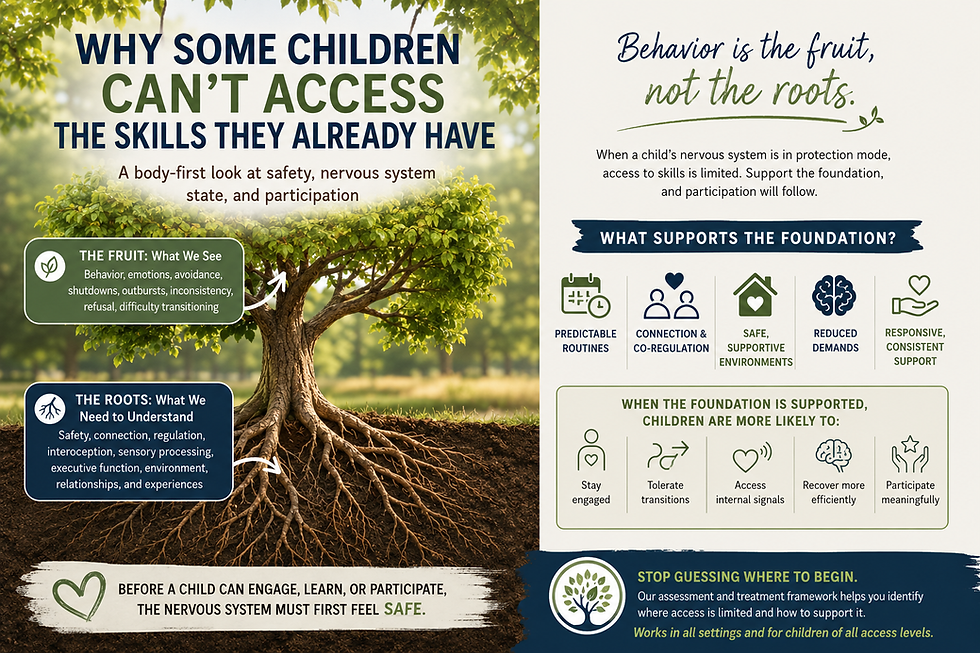 WHY SOME CHILDREN CAN'T ACCESS THE SKILLS THEY ALREADY HAVE

A body-first look at safety, nervous system state, and participation

THE FRUIT: What We See
Behavior, emotions, avoidance, shutdowns, outbursts, inconsistency, refusal, difficulty transitioning

THE ROOTS: What We Need to Understand
Safety, connection, regulation, interoception, sensory processing, executive function, environment, relationships, and experiences

BEFORE A CHILD CAN ENGAGE, LEARN, OR PARTICIPATE, THE NERVOUS SYSTEM MUST FIRST FEEL SAFE.

Behavior is the fruit, not the roots.

When a child's nervous system is in protection mode, access to skills is limited. Support the foundation, and participation will follow.

WHAT SUPPORTS THE FOUNDATION?

PREDICTABLE ROUTINES
CONNECTION & CO-REGULATION
SAFE, SUPPORTIVE ENVIRONMENTS
REDUCED DEMANDS
RESPONSIVE, CONSISTENT SUPPORT

WHEN THE FOUNDATION IS SUPPORTED, CHILDREN ARE MORE LIKELY TO:

Stay engaged
Tolerate transitions
Access internal signals
Recover more efficiently
Participate meaningfully

STOP GUESSING WHERE TO BEGIN.
Our assessment and treatment framework helps you identify where access is limited and how to support it.
Works in all settings and for children of all access levels.